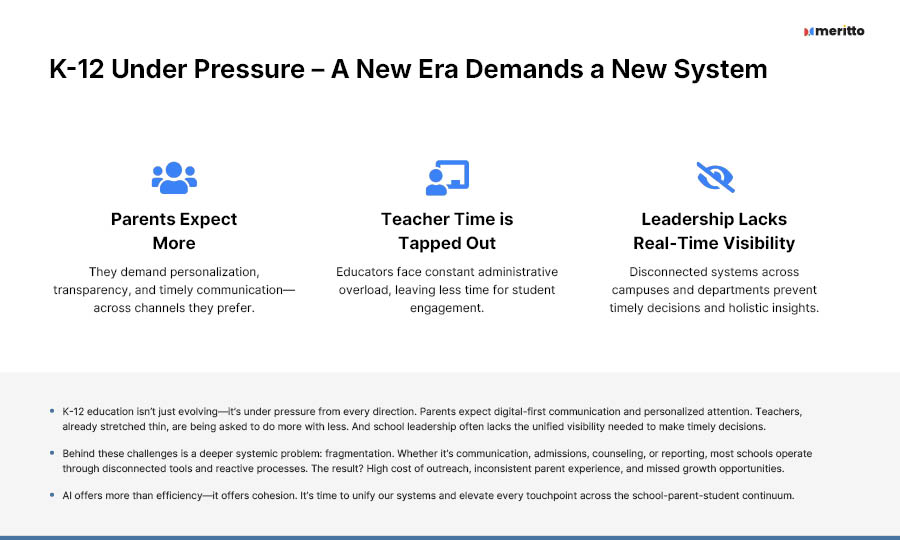 meritto

K-12 Under Pressure – A New Era Demands a New System

Parents Expect More

They demand personalization, transparency, and timely communication—across channels they prefer.

Teacher Time is Tapped Out

Educators face constant administrative overload, leaving less time for student engagement.

Leadership Lacks Real-Time Visibility

Disconnected systems across campuses and departments prevent timely decisions and holistic insights.

• K-12 education isn't just evolving—it's under pressure from every direction. Parents expect digital-first communication and personalized attention. Teachers, already stretched thin, are being asked to do more with less. And school leadership often lacks the unified visibility needed to make timely decisions.

• Behind these challenges is a deeper systemic problem: fragmentation. Whether it's communication, admissions, counseling, or reporting, most schools operate through disconnected tools and reactive processes. The result? High cost of outreach, inconsistent parent experience, and missed growth opportunities.

• AI offers more than efficiency—it offers cohesion. It's time to unify our systems and elevate every touchpoint across the school-parent-student continuum.